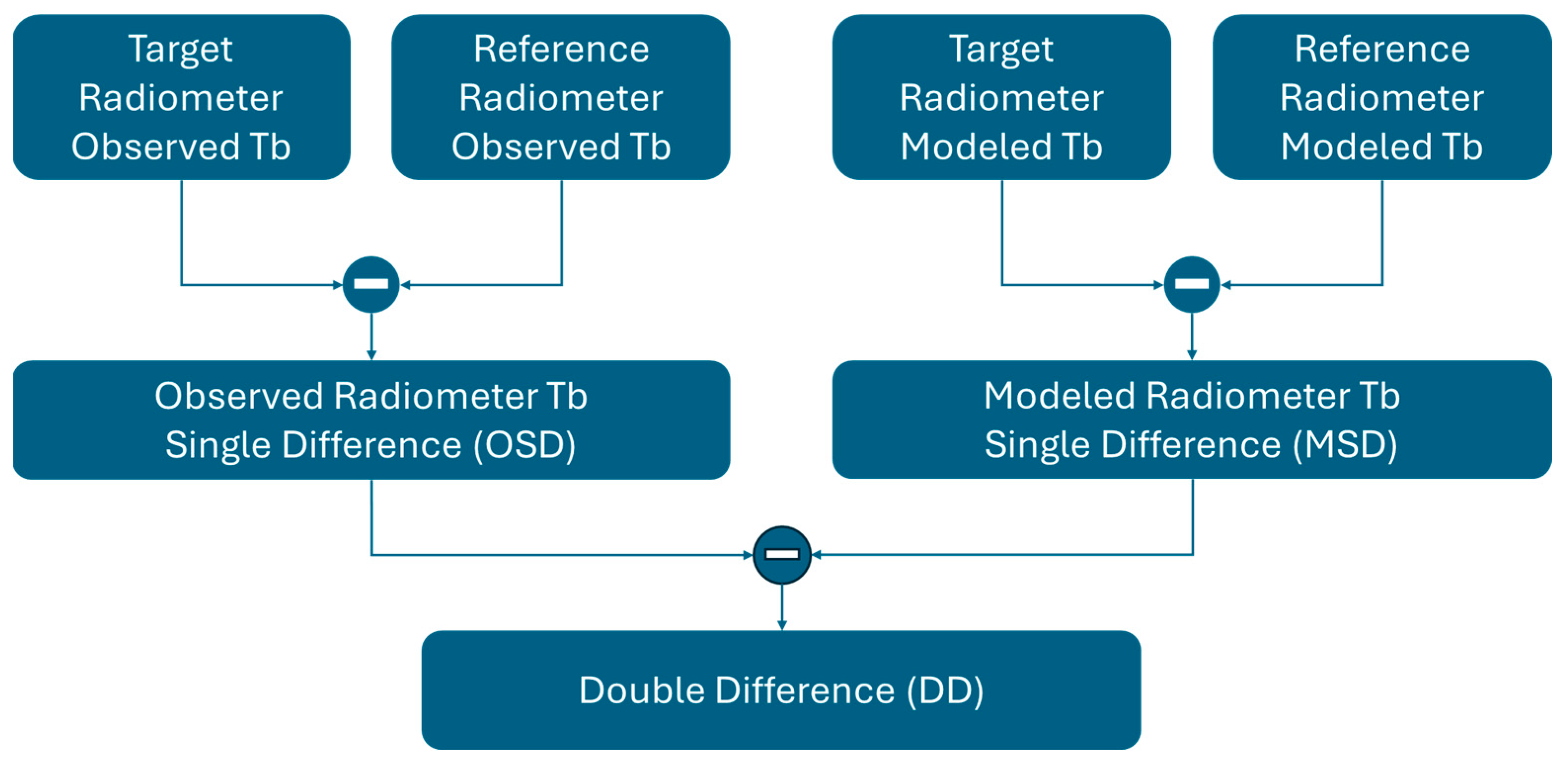 Target Radiometer Observed Tb

Reference Radiometer Observed Tb

Target Radiometer Modeled Tb

Reference Radiometer Modeled Tb

Observed Radiometer Tb Single Difference (OSD)

Modeled Radiometer Tb Single Difference (MSD)

Double Difference (DD)